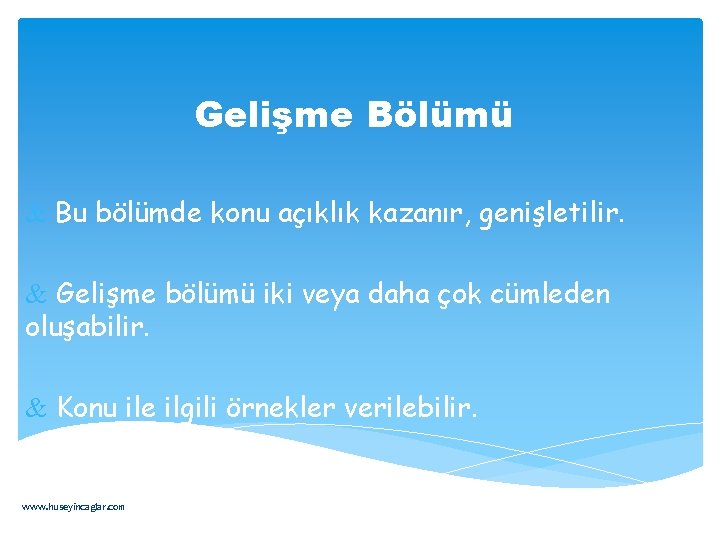 Gelişme Bölümü

& Bu bölümde konu açıklık kazanır, genişletilir.

& Gelişme bölümü iki veya daha çok cümleden oluşabilir.

& Konu ile ilgili örnekler verilebilir.

www.huseyincaglar.com